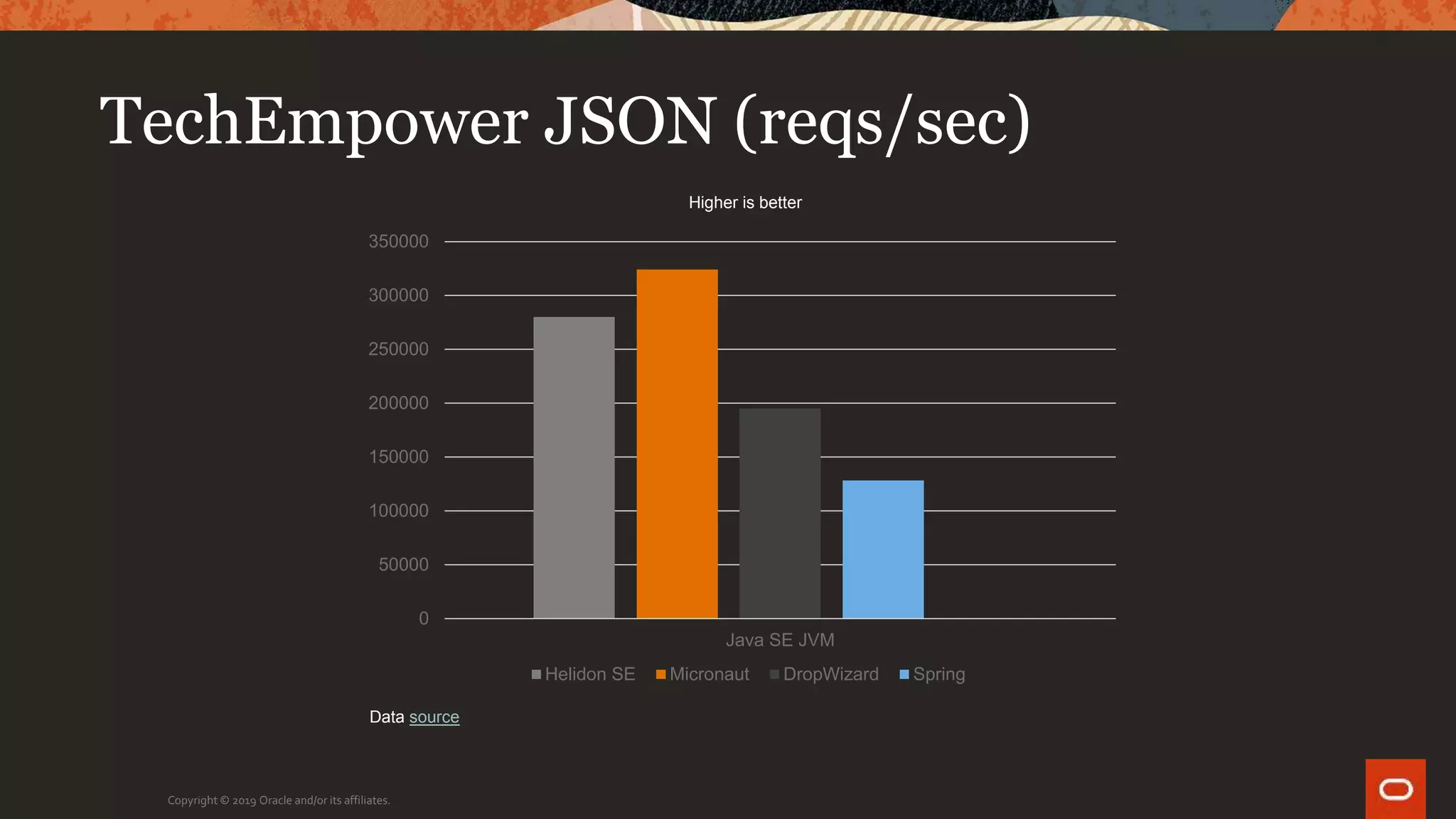 TechEmpower JSON (reqs/sec)

Higher is better

350000
300000
250000
200000
150000
100000
50000
0

Java SE JVM

Helidon SE Micronaut DropWizard Spring

Data source

Copyright © 2019 Oracle and/or its affiliates.